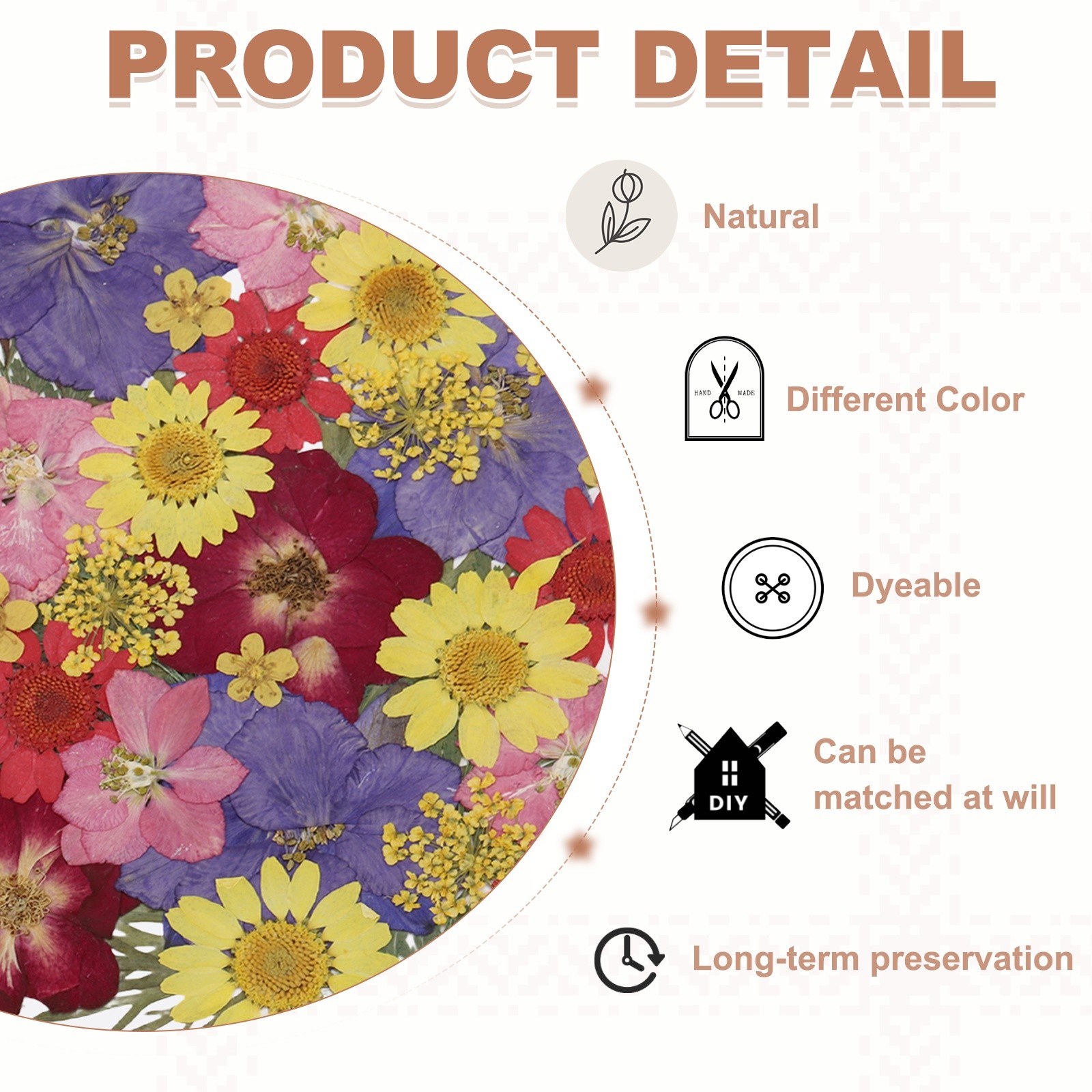 PRODUCT DETAIL

Natural

HAND MADE

Different Color

Dyeable

DIY

Can be matched at will

Long-term preservation